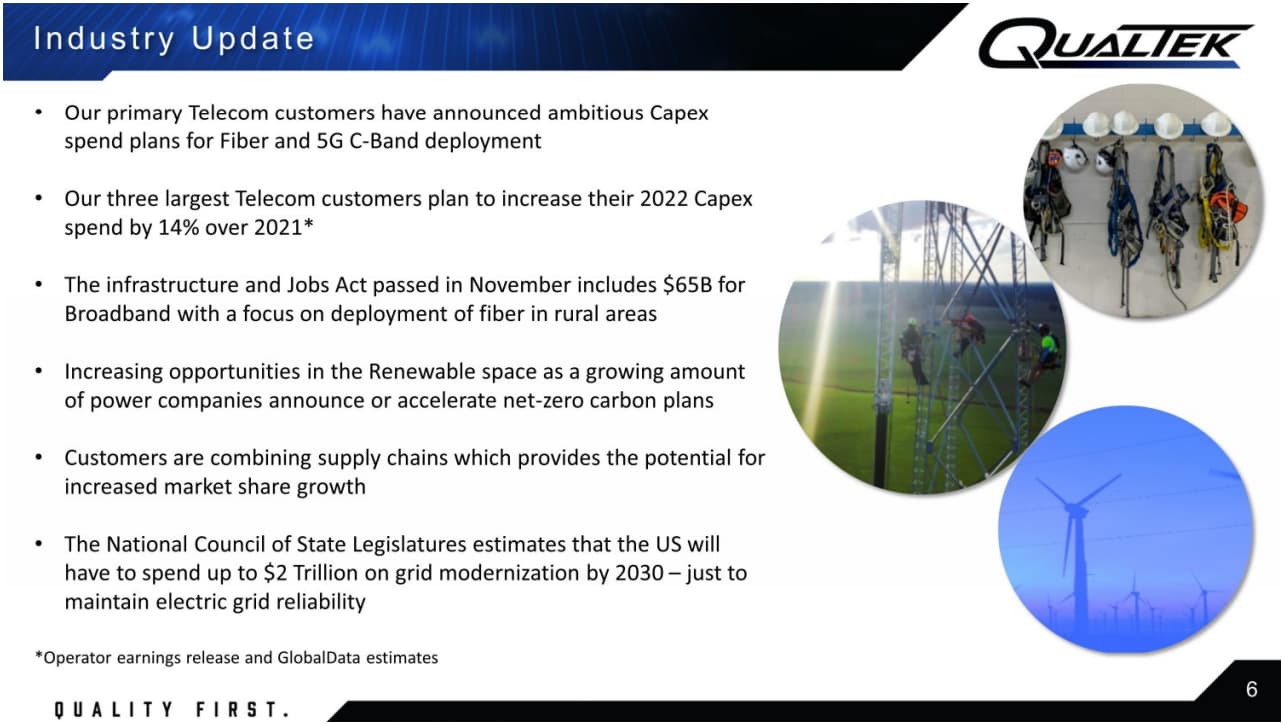 Industry Update

QUALTEK

• Our primary Telecom customers have announced ambitious Capex spend plans for Fiber and 5G C-Band deployment

• Our three largest Telecom customers plan to increase their 2022 Capex spend by 14% over 2021*

• The infrastructure and Jobs Act passed in November includes \$65B for Broadband with a focus on deployment of fiber in rural areas

• Increasing opportunities in the Renewable space as a growing amount of power companies announce or accelerate net-zero carbon plans

• Customers are combining supply chains which provides the potential for increased market share growth

• The National Council of State Legislatures estimates that the US will have to spend up to \$2 Trillion on grid modernization by 2030 – just to maintain electric grid reliability

*Operator earnings release and GlobalData estimates

QUALITY FIRST.

6